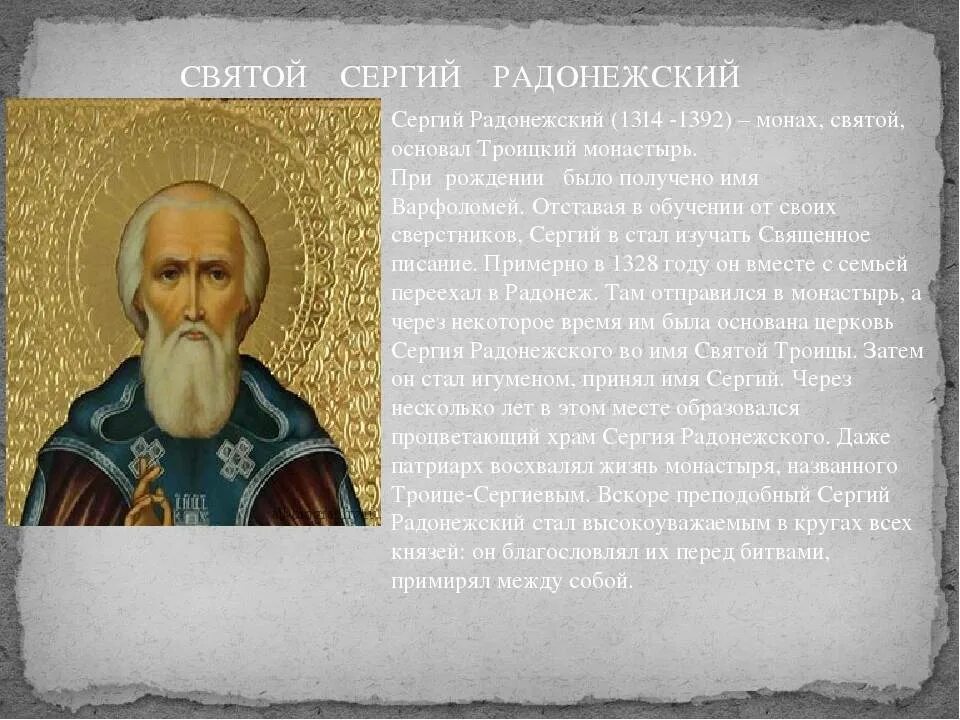 СВЯТОЙ СЕРГИЙ РАДОНЕЖСКИЙ

Сергий Радонежский (1314 -1392) – монах, святой, основал Троицкий монастырь. При рождении было получено имя Варфоломей. Отставая в обучении от своих сверстников, Сергий в стал изучать Священное писание. Примерно в 1328 году он вместе с семьей переехал в Радонеж. Там отправился в монастырь, а через некоторое время им была основана церковь Сергия Радонежского во имя Святой Троицы. Затем он стал игуменом, принял имя Сергий. Через несколько лет в этом месте образовался процветающий храм Сергия Радонежского. Даже патриарх восхвалял жизнь монастыря, названного Троице-Сергиевым. Вскоре преподобный Сергий Радонежский стал высокоуважаемым в кругах всех князей: он благословлял их перед битвами, примирял между собой.